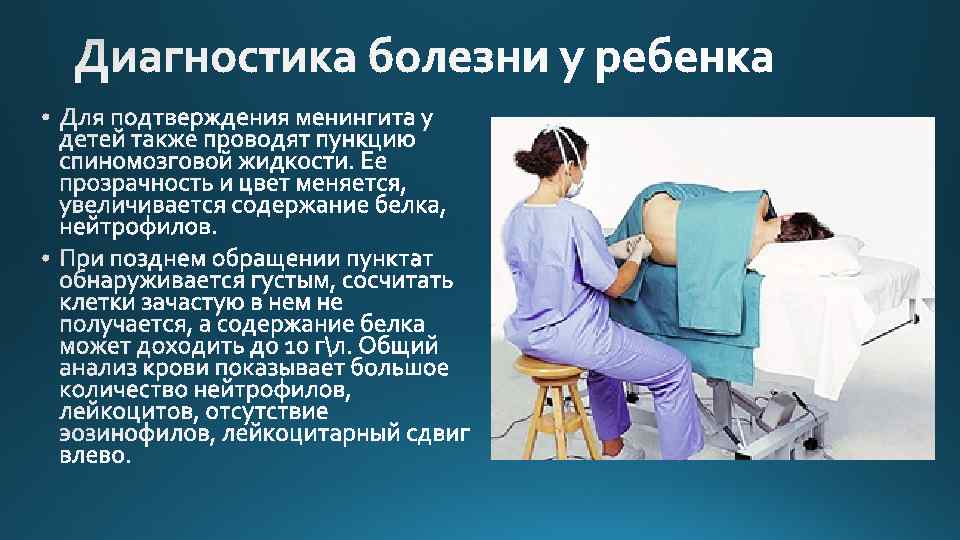 Диагностика болезни у ребенка

• Для подтверждения менингита у детей также проводят пункцию спиномозговой жидкости. Ее прозрачность и цвет меняется, увеличивается содержание белка, нейтрофилов.

• При позднем обращении пунктат обнаруживается густым, сосчитать клетки зачастую в нем не получается, а содержание белка может доходить до 10 г\л. Общий анализ крови показывает большое количество нейтрофилов, лейкоцитов, отсутствие эозинофилов, лейкоцитарный сдвиг влево.